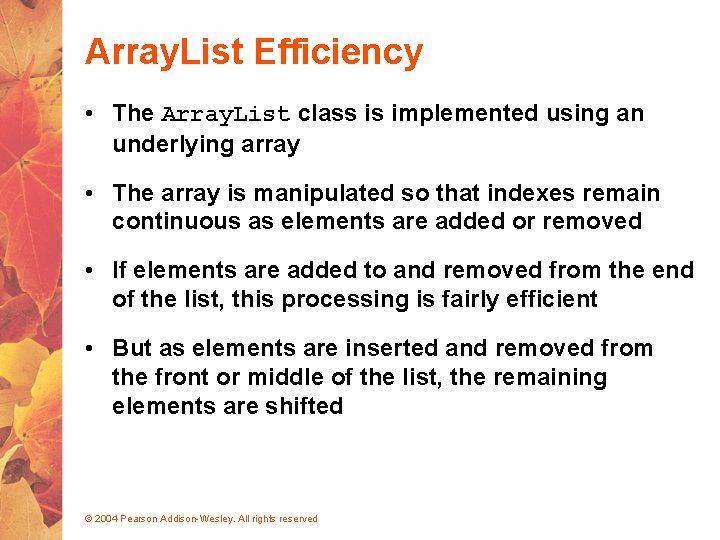 ArrayList Efficiency

• The ArrayList class is implemented using an underlying array

• The array is manipulated so that indexes remain continuous as elements are added or removed

• If elements are added to and removed from the end of the list, this processing is fairly efficient

• But as elements are inserted and removed from the front or middle of the list, the remaining elements are shifted

© 2004 Pearson Addison-Wesley. All rights reserved